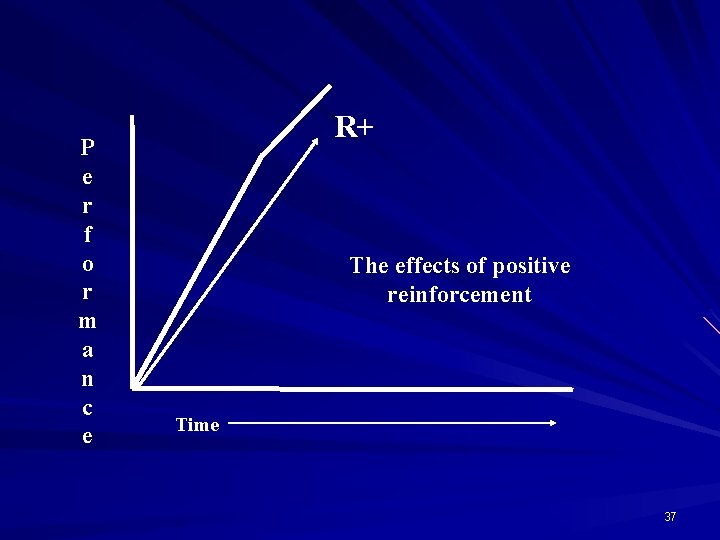 Performance

R+

The effects of positive reinforcement

Time

37